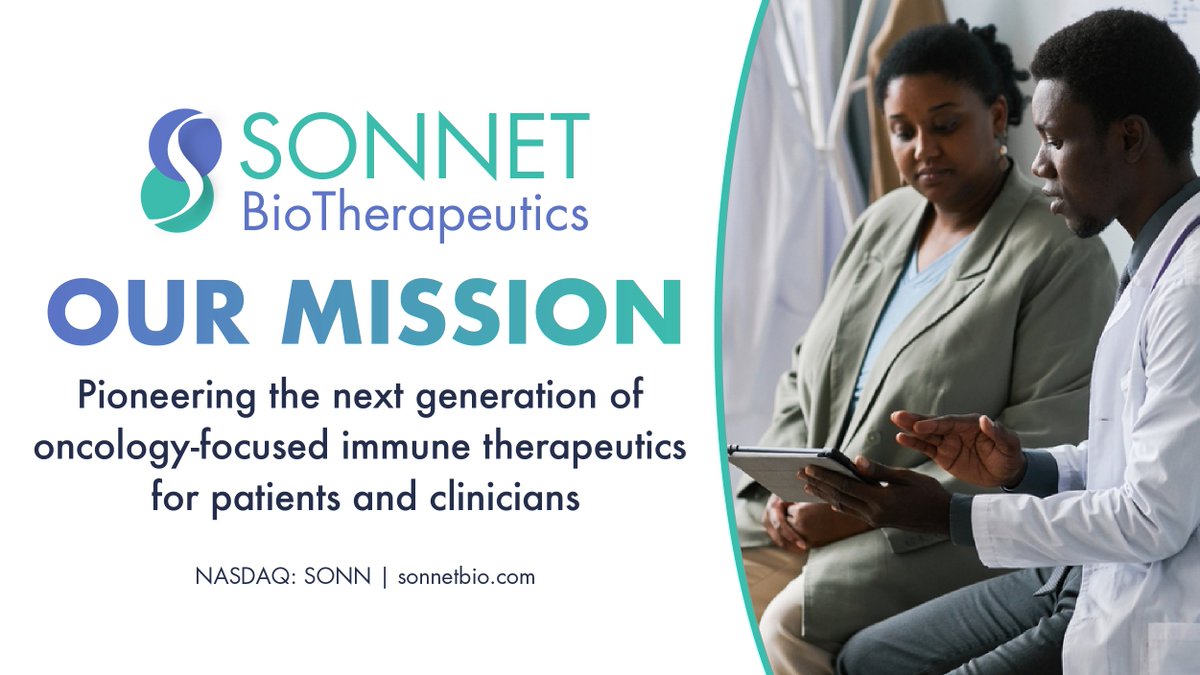 SONNET
BioTherapeutics

OUR MISSION

Pioneering the next generation of oncology-focused immune therapeutics for patients and clinicians

NASDAQ: SONN | sonnetbio.com